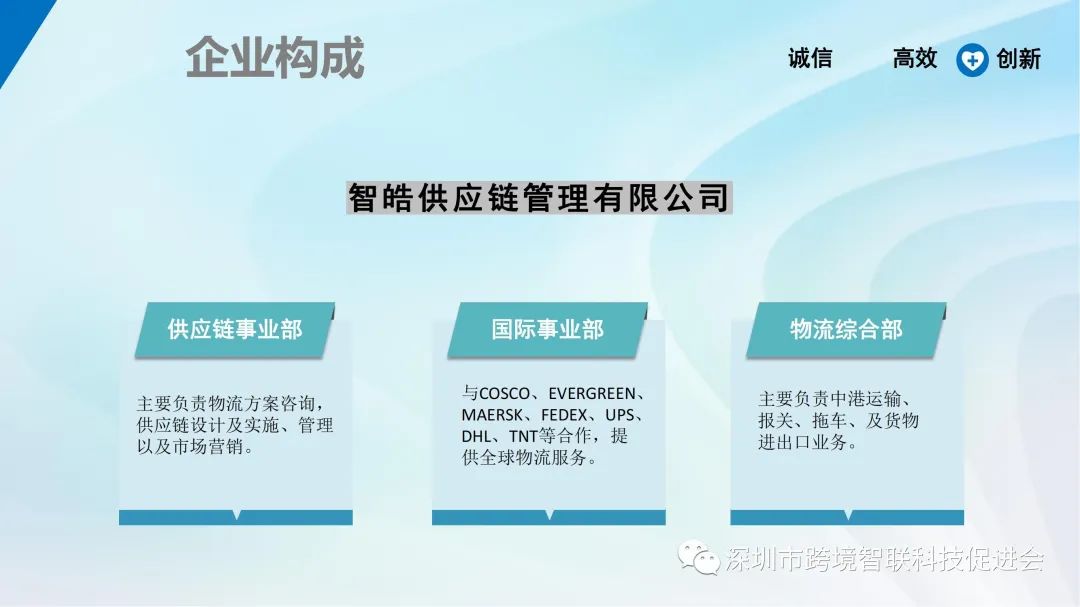 企业构成

诚信　高效　创新

智皓供应链管理有限公司

供应链事业部

主要负责物流方案咨询，供应链设计及实施、管理以及市场营销。

国际事业部

与COSCO、EVERGREEN、MAERSK、FEDEX、UPS、DHL、TNT等合作，提供全球物流服务。

物流综合部

主要负责中港运输、报关、拖车、及货物进出口业务。

深圳市跨境智联科技促进会